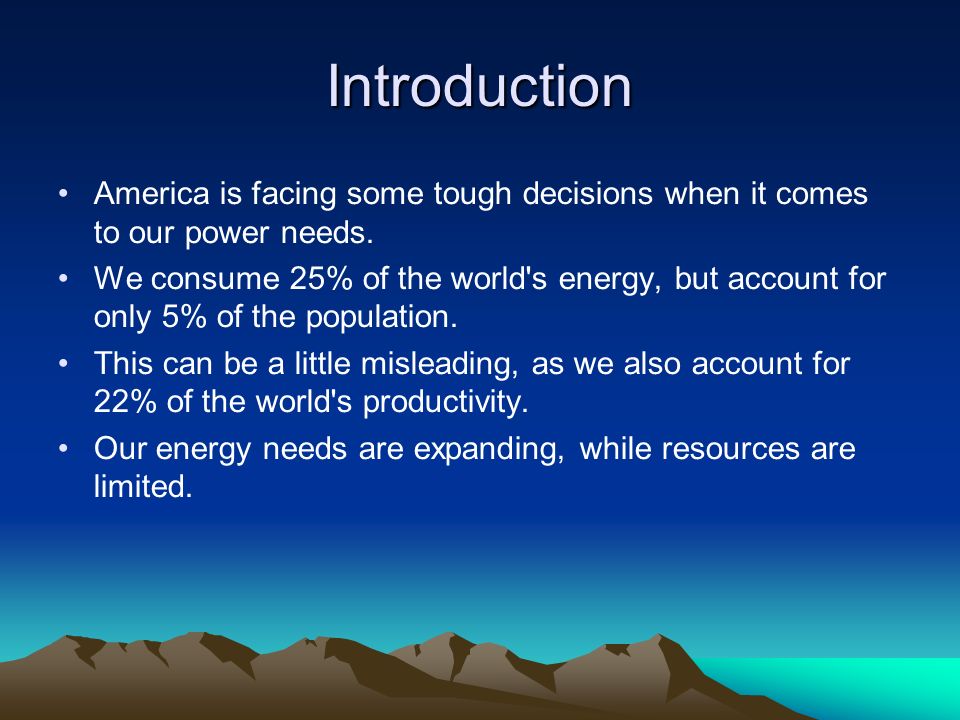 Introduction

• America is facing some tough decisions when it comes to our power needs.
• We consume 25% of the world's energy, but account for only 5% of the population.
• This can be a little misleading, as we also account for 22% of the world's productivity.
• Our energy needs are expanding, while resources are limited.